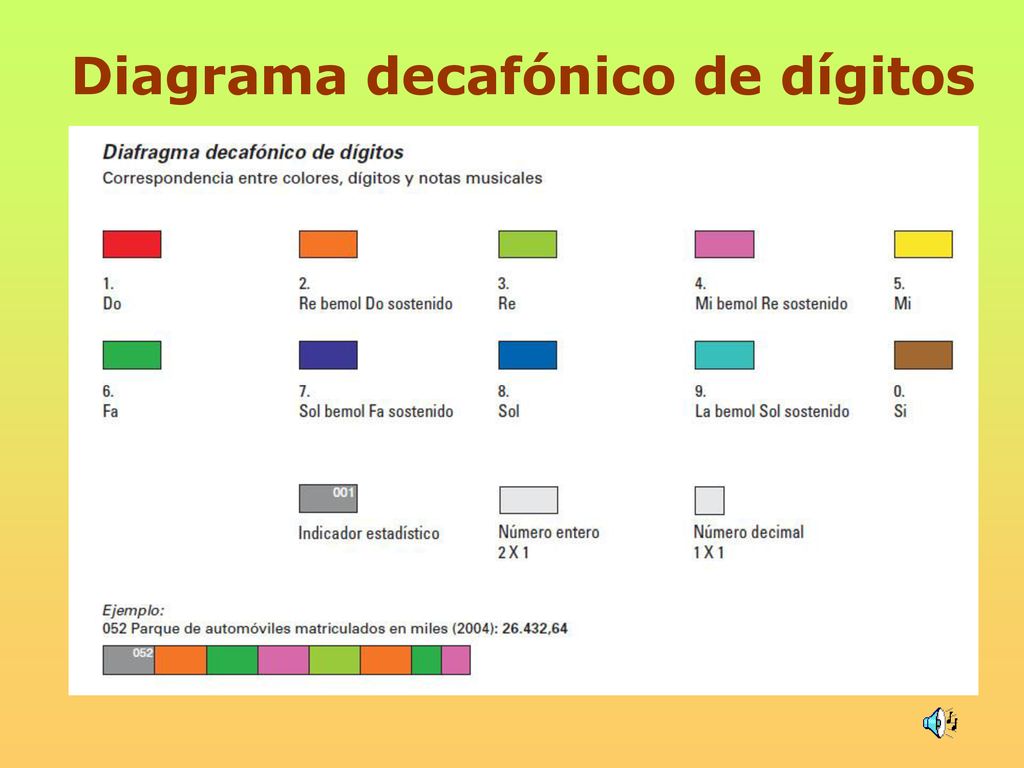 Diagrama decafónico de dígitos

Diafragma decafónico de dígitos
Correspondencia entre colores, dígitos y notas musicales

1.
Do

2.
Re bemol Do sostenido

3.
Re

4.
Mi bemol Re sostenido

5.
Mi

6.
Fa

7.
Sol bemol Fa sostenido

8.
Sol

9.
La bemol Sol sostenido

0.
Si

001
Indicador estadístico

Número entero
2 X 1

Número decimal
1 X 1

Ejemplo:
052 Parque de automóviles matriculados en miles (2004): 26.432,64

052